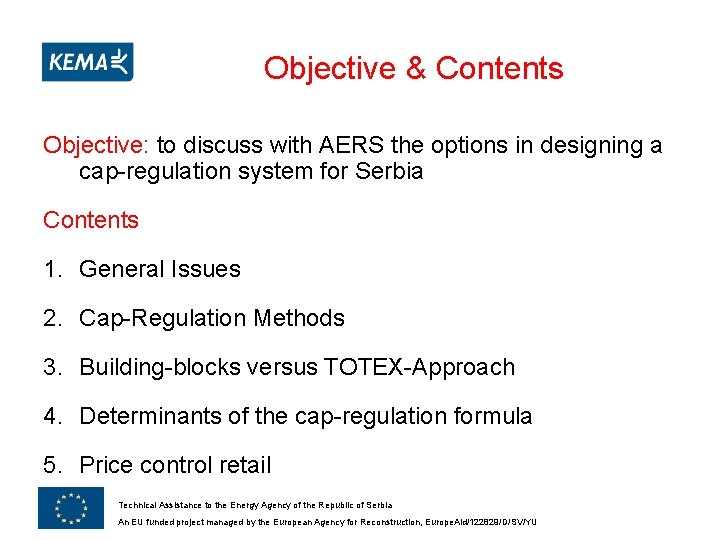 KEMA

Objective & Contents

Objective: to discuss with AERS the options in designing a cap-regulation system for Serbia

Contents

1. General Issues

2. Cap-Regulation Methods

3. Building-blocks versus TOTEX-Approach

4. Determinants of the cap-regulation formula

5. Price control retail

Technical Assistance to the Energy Agency of the Republic of Serbia

An EU funded project managed by the European Agency for Reconstruction, EuropeAid/122829/D/SV/YU